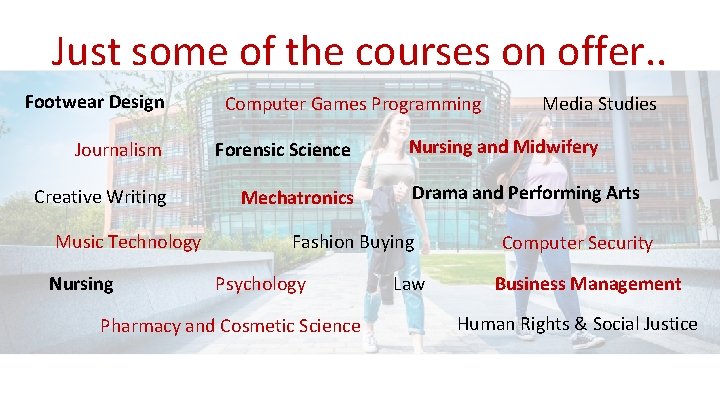 Just some of the courses on offer..

Footwear Design
Computer Games Programming
Media Studies

Journalism
Forensic Science
Nursing and Midwifery

Creative Writing
Mechatronics
Drama and Performing Arts

Music Technology
Fashion Buying
Computer Security

Nursing
Psychology
Law
Business Management

Pharmacy and Cosmetic Science
Human Rights & Social Justice